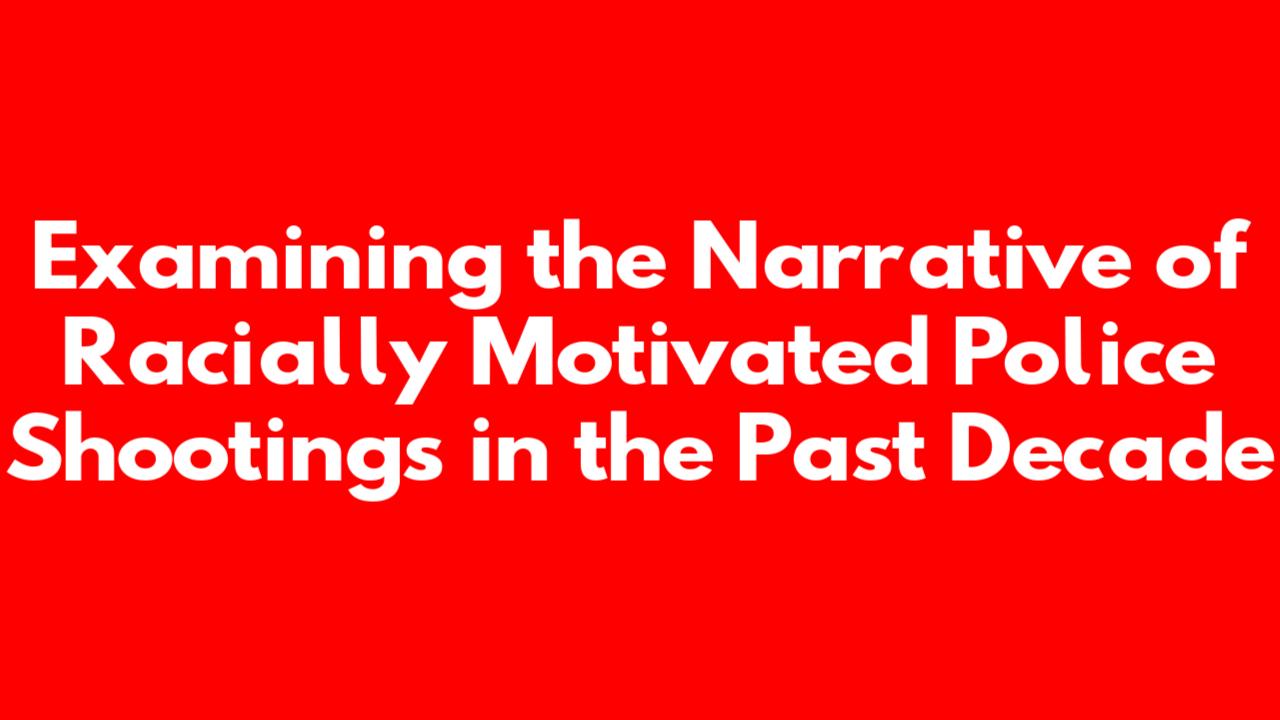 Examining the Narrative of Racially Motivated Police Shootings in the Past Decade